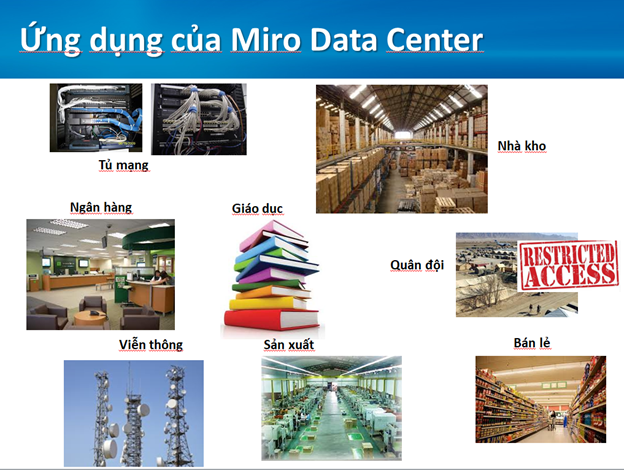 Ứng dụng của Miro Data Center

Tủ mạng

Nhà kho

Ngân hàng

Giáo dục

Quân đội

RESTRICTED ACCESS

Viễn thông

Sản xuất

Bán lẻ